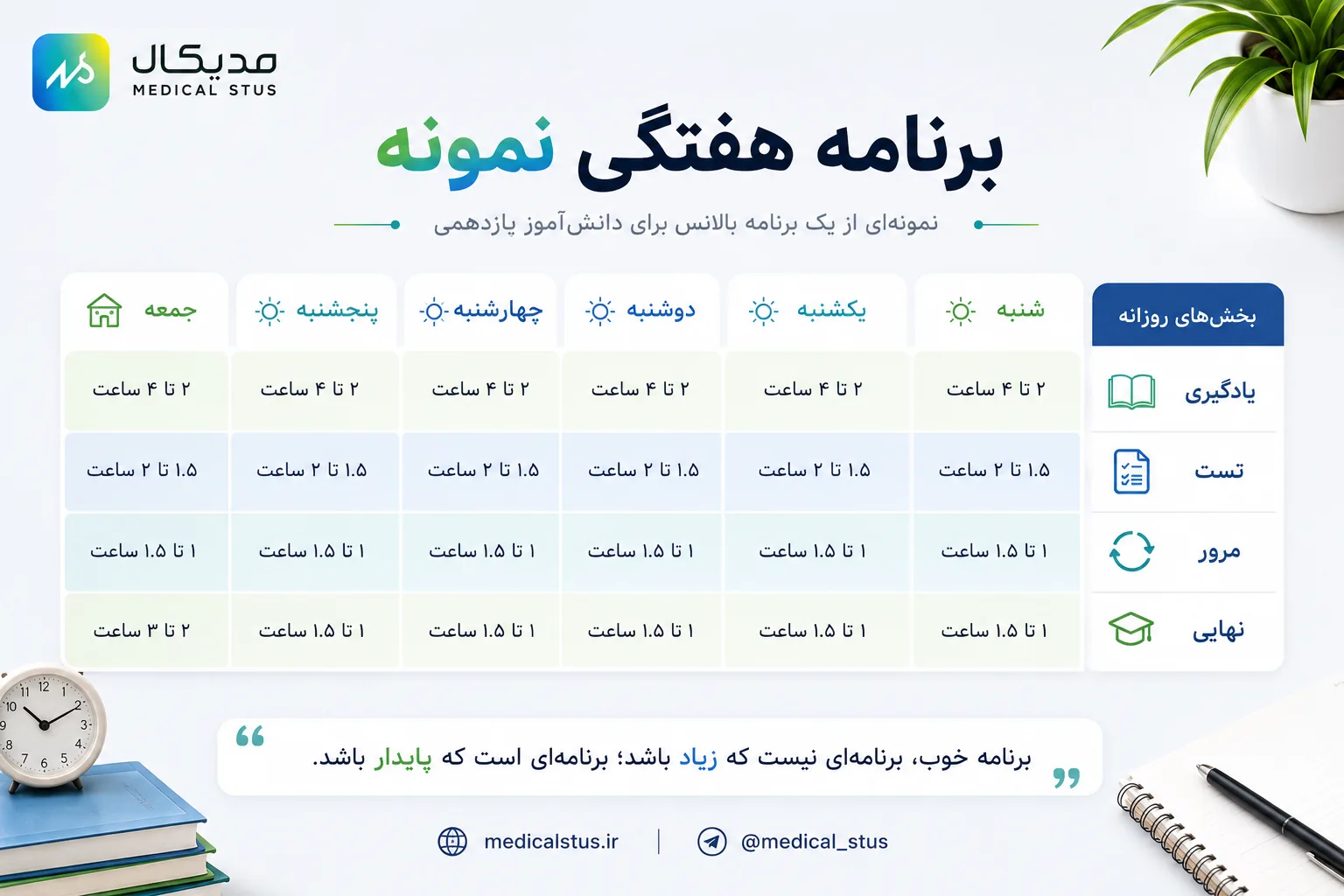 مدیکال
MEDICAL STUS

برنامه هفتگی نمونه

نمونه‌ای از یک برنامه بالانس برای دانش‌آموز یازدهمی

| بخش‌های روزانه | شنبه | یکشنبه | دوشنبه | چهارشنبه | پنجشنبه | جمعه |
|---|---|---|---|---|---|---|
| یادگیری | ۲ تا ۴ ساعت | ۲ تا ۴ ساعت | ۲ تا ۴ ساعت | ۲ تا ۴ ساعت | ۲ تا ۴ ساعت | ۲ تا ۴ ساعت |
| تست | ۱.۵ تا ۲ ساعت | ۱.۵ تا ۲ ساعت | ۱.۵ تا ۲ ساعت | ۱.۵ تا ۲ ساعت | ۱.۵ تا ۲ ساعت | ۱.۵ تا ۲ ساعت |
| مرور | ۱ تا ۱.۵ ساعت | ۱ تا ۱.۵ ساعت | ۱ تا ۱.۵ ساعت | ۱ تا ۱.۵ ساعت | ۱ تا ۱.۵ ساعت | ۱ تا ۱.۵ ساعت |
| نهایی | ۱ تا ۱.۵ ساعت | ۱ تا ۱.۵ ساعت | ۱ تا ۱.۵ ساعت | ۱ تا ۱.۵ ساعت | ۱ تا ۱.۵ ساعت | ۲ تا ۳ ساعت |

برنامه خوب، برنامه‌ای نیست که زیاد باشد؛ برنامه‌ای است که پایدار باشد.

medicalstus.ir | @medical_stus